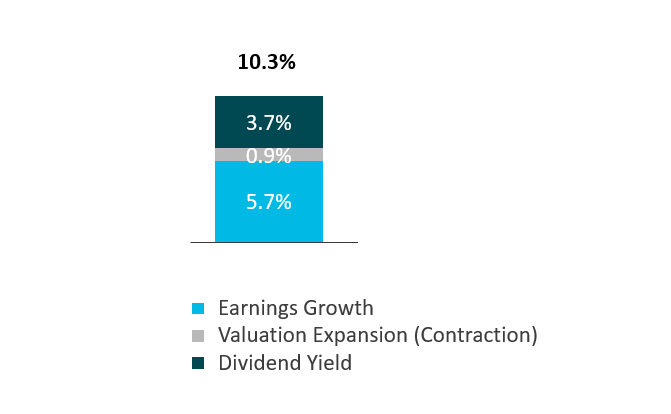 10.3%

3.7%

0.9%

5.7%

Earnings Growth
Valuation Expansion (Contraction)
Dividend Yield